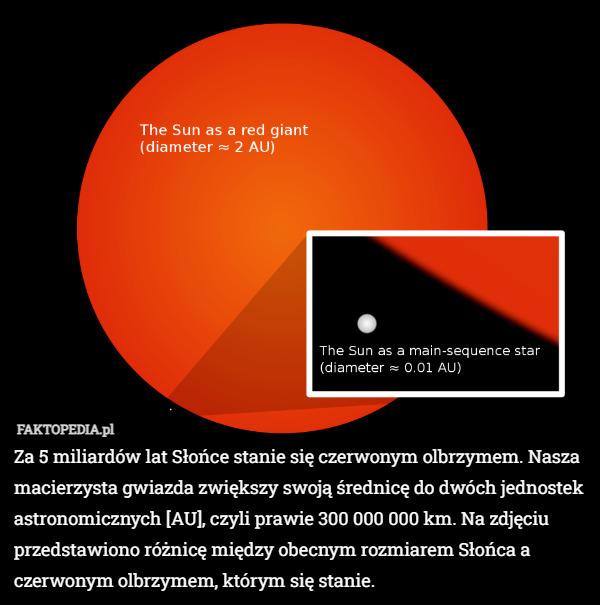 The Sun as a red giant
(diameter ≈ 2 AU)

The Sun as a main-sequence star
(diameter ≈ 0.01 AU)

FAKTOPEDIA.pl

Za 5 miliardów lat Słońce stanie się czerwonym olbrzymem. Nasza macierzysta gwiazda zwiększy swoją średnicę do dwóch jednostek astronomicznych [AU], czyli prawie 300 000 000 km. Na zdjęciu przedstawiono różnicę między obecnym rozmiarem Słońca a czerwonym olbrzymem, którym się stanie.